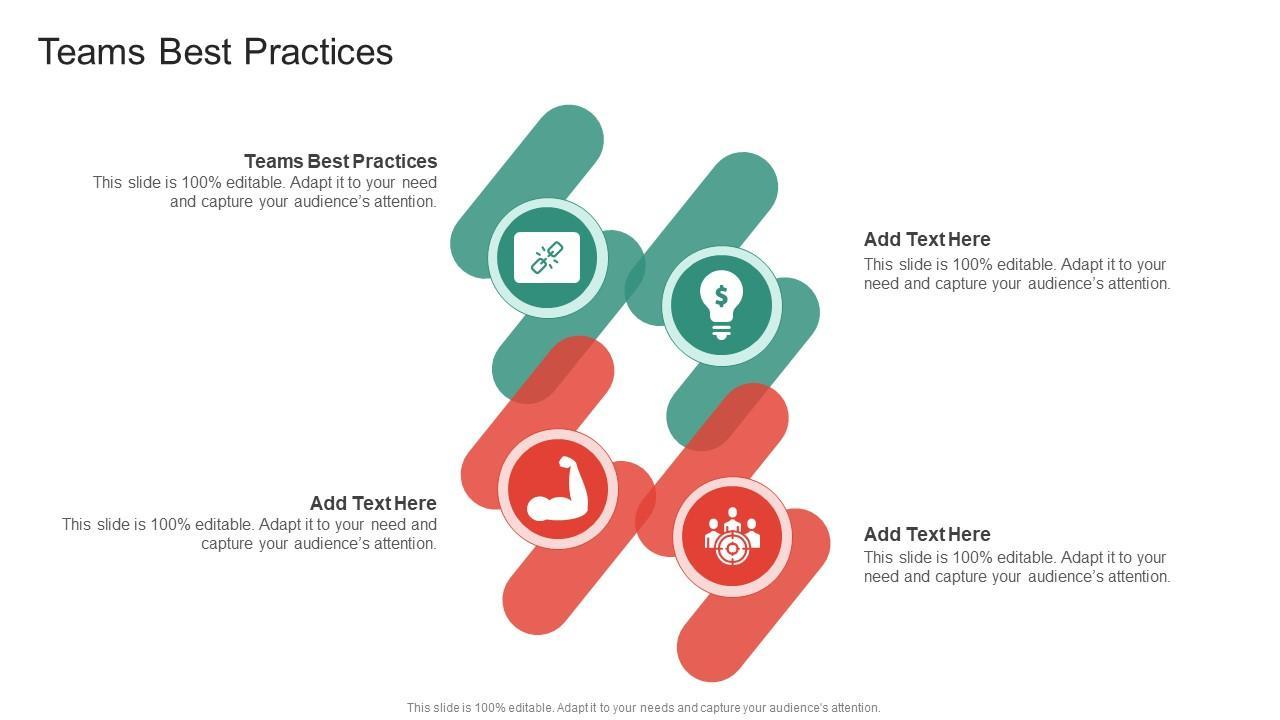 Teams Best Practices

Teams Best Practices
This slide is 100% editable. Adapt it to your need and capture your audience's attention.

Add Text Here
This slide is 100% editable. Adapt it to your need and capture your audience's attention.

Add Text Here
This slide is 100% editable. Adapt it to your need and capture your audience's attention.

Add Text Here
This slide is 100% editable. Adapt it to your need and capture your audience's attention.

This slide is 100% editable. Adapt it to your needs and capture your audience's attention.